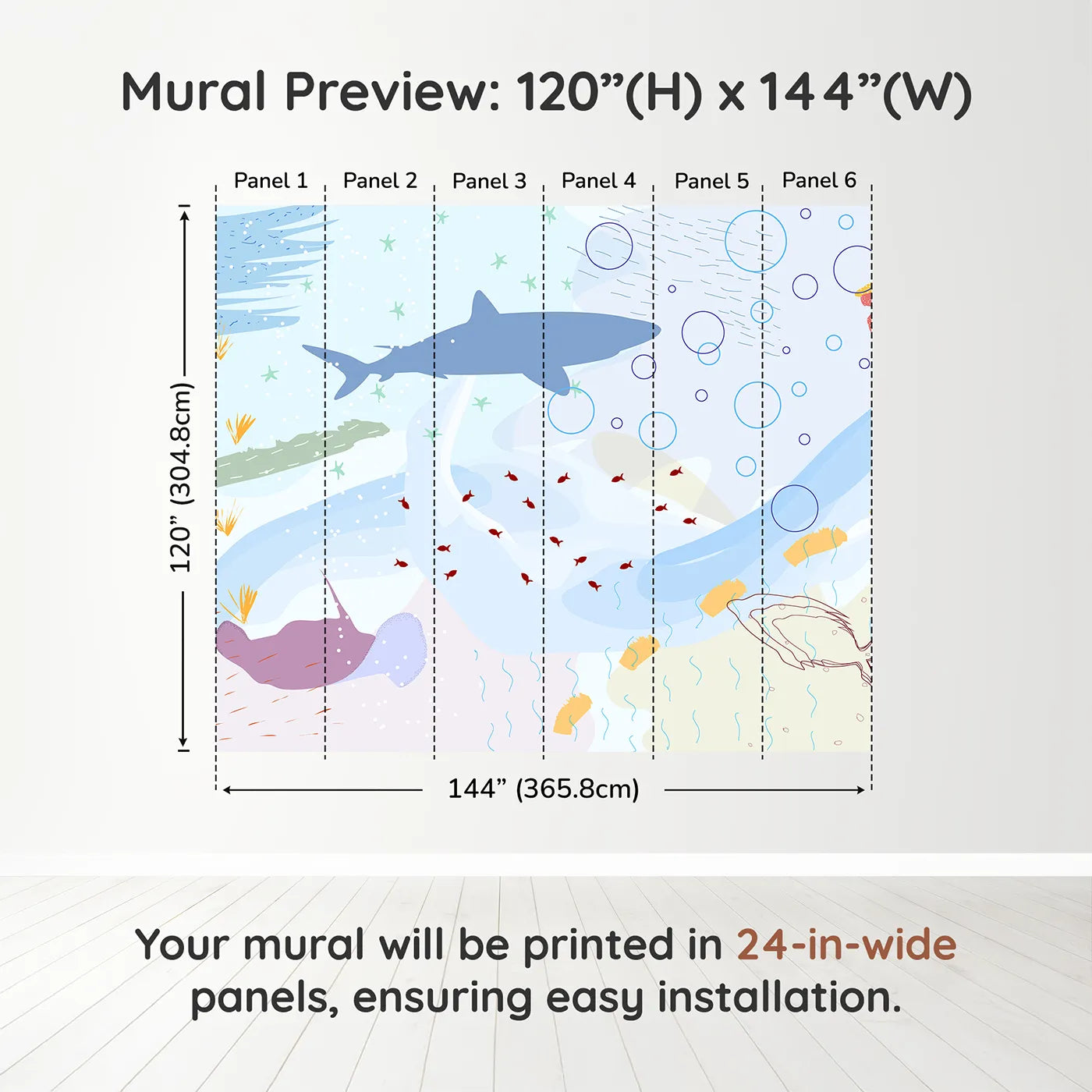 Mural Preview: 120”(H) x 144”(W)

Panel 1 Panel 2 Panel 3 Panel 4 Panel 5 Panel 6

120” (304.8cm)

144” (365.8cm)

Your mural will be printed in 24-in-wide panels, ensuring easy installation.